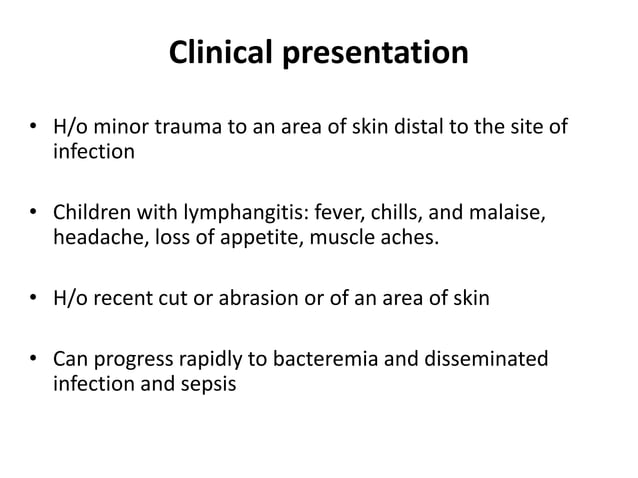 Clinical presentation

• H/o minor trauma to an area of skin distal to the site of infection

• Children with lymphangitis: fever, chills, and malaise, headache, loss of appetite, muscle aches.

• H/o recent cut or abrasion or of an area of skin

• Can progress rapidly to bacteremia and disseminated infection and sepsis